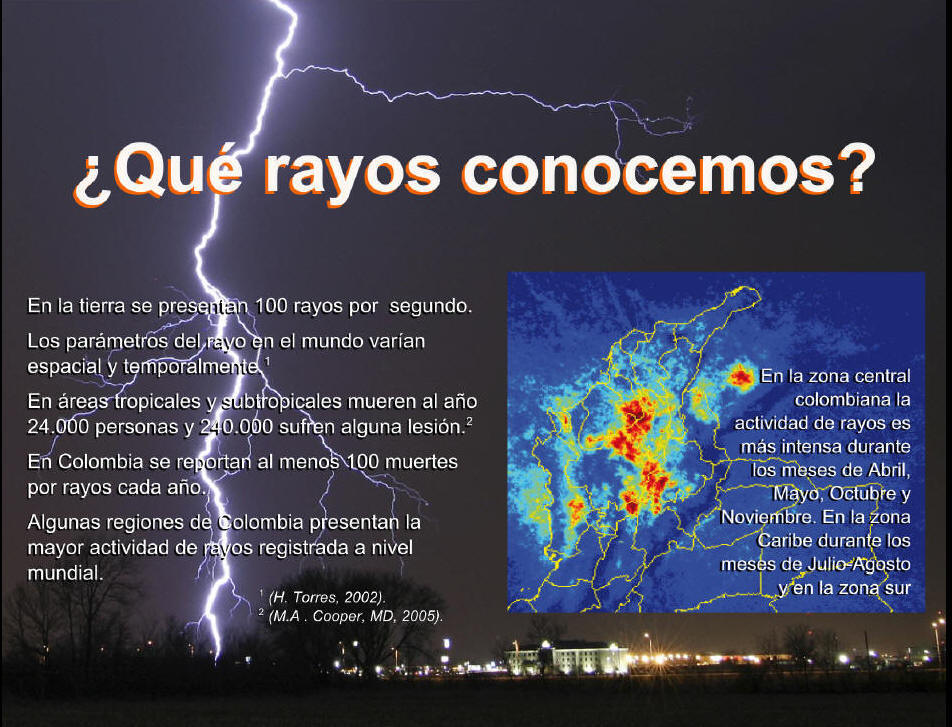 ¿Qué rayos conocemos?

En la tierra se presentan 100 rayos por segundo.

Los parámetros del rayo en el mundo varían espacial y temporalmente.$^1$

En áreas tropicales y subtropicales mueren al año 24.000 personas y 240.000 sufren alguna lesión.$^2$

En Colombia se reportan al menos 100 muertes por rayos cada año.

Algunas regiones de Colombia presentan la mayor actividad de rayos registrada a nivel mundial.

$^1$ (H. Torres, 2002).
$^2$ (M.A . Cooper, MD, 2005).

En la zona central colombiana la actividad de rayos es más intensa durante los meses de Abril, Mayo, Octubre y Noviembre. En la zona Caribe durante los meses de Julio-Agosto y en la zona sur